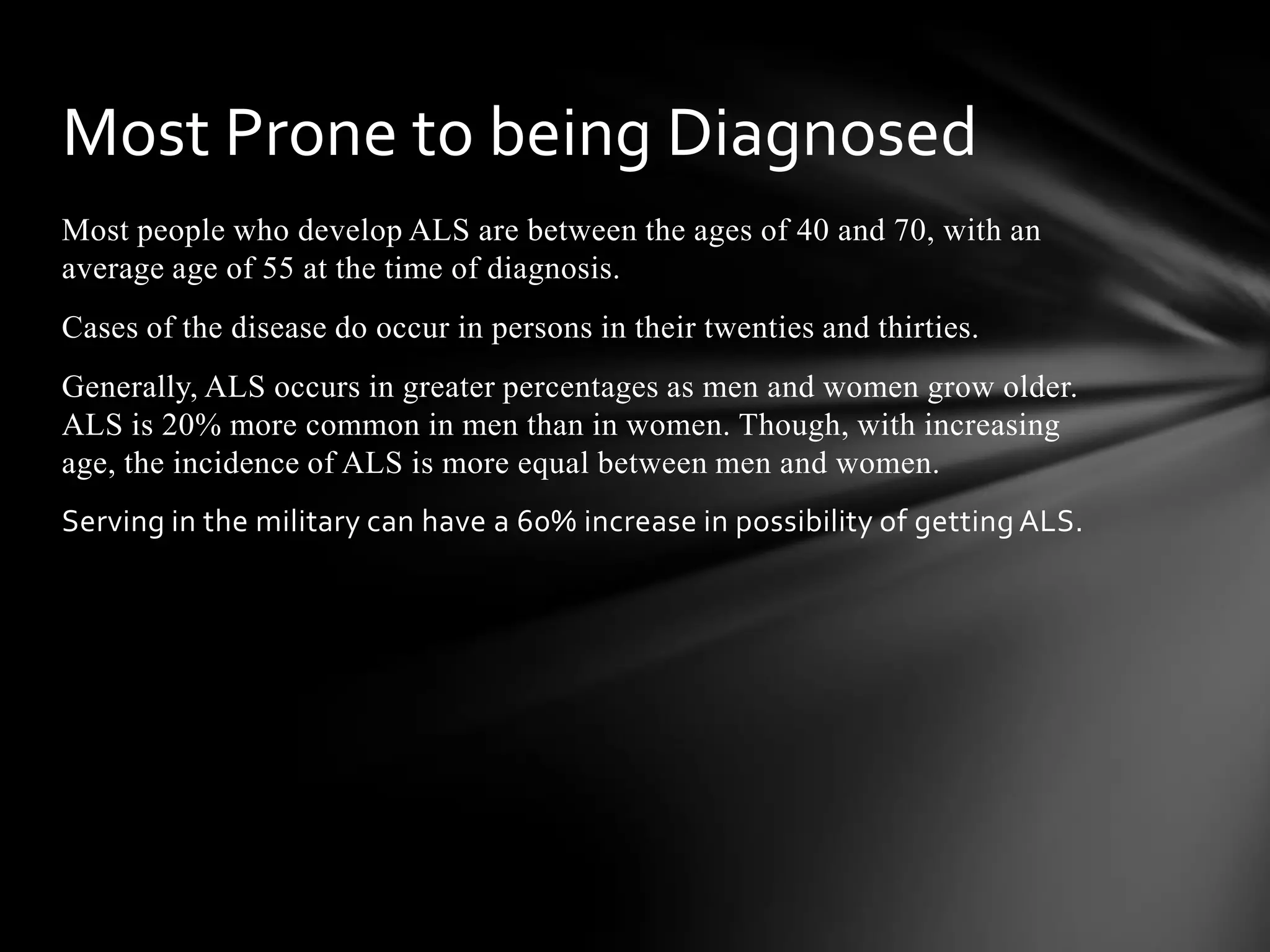 Most Prone to being Diagnosed

Most people who develop ALS are between the ages of 40 and 70, with an average age of 55 at the time of diagnosis.

Cases of the disease do occur in persons in their twenties and thirties.

Generally, ALS occurs in greater percentages as men and women grow older. ALS is 20% more common in men than in women. Though, with increasing age, the incidence of ALS is more equal between men and women.

Serving in the military can have a 60% increase in possibility of getting ALS.